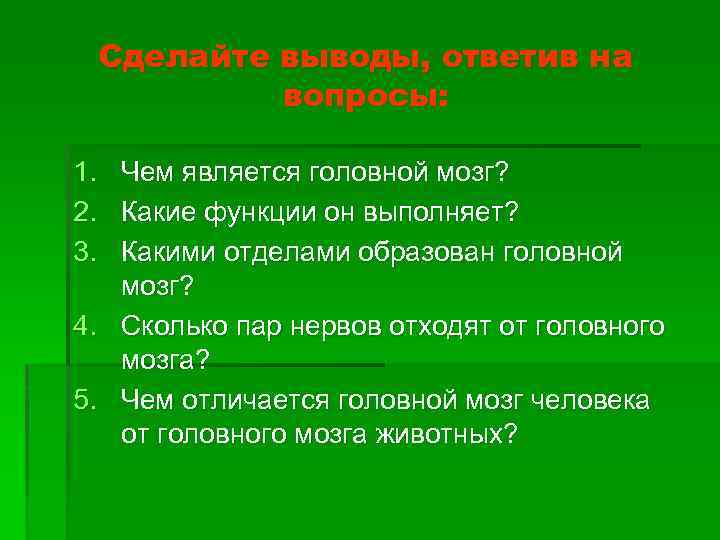 Сделайте выводы, ответив на вопросы:

1. Чем является головной мозг?
2. Какие функции он выполняет?
3. Какими отделами образован головной мозг?
4. Сколько пар нервов отходят от головного мозга?
5. Чем отличается головной мозг человека от головного мозга животных?